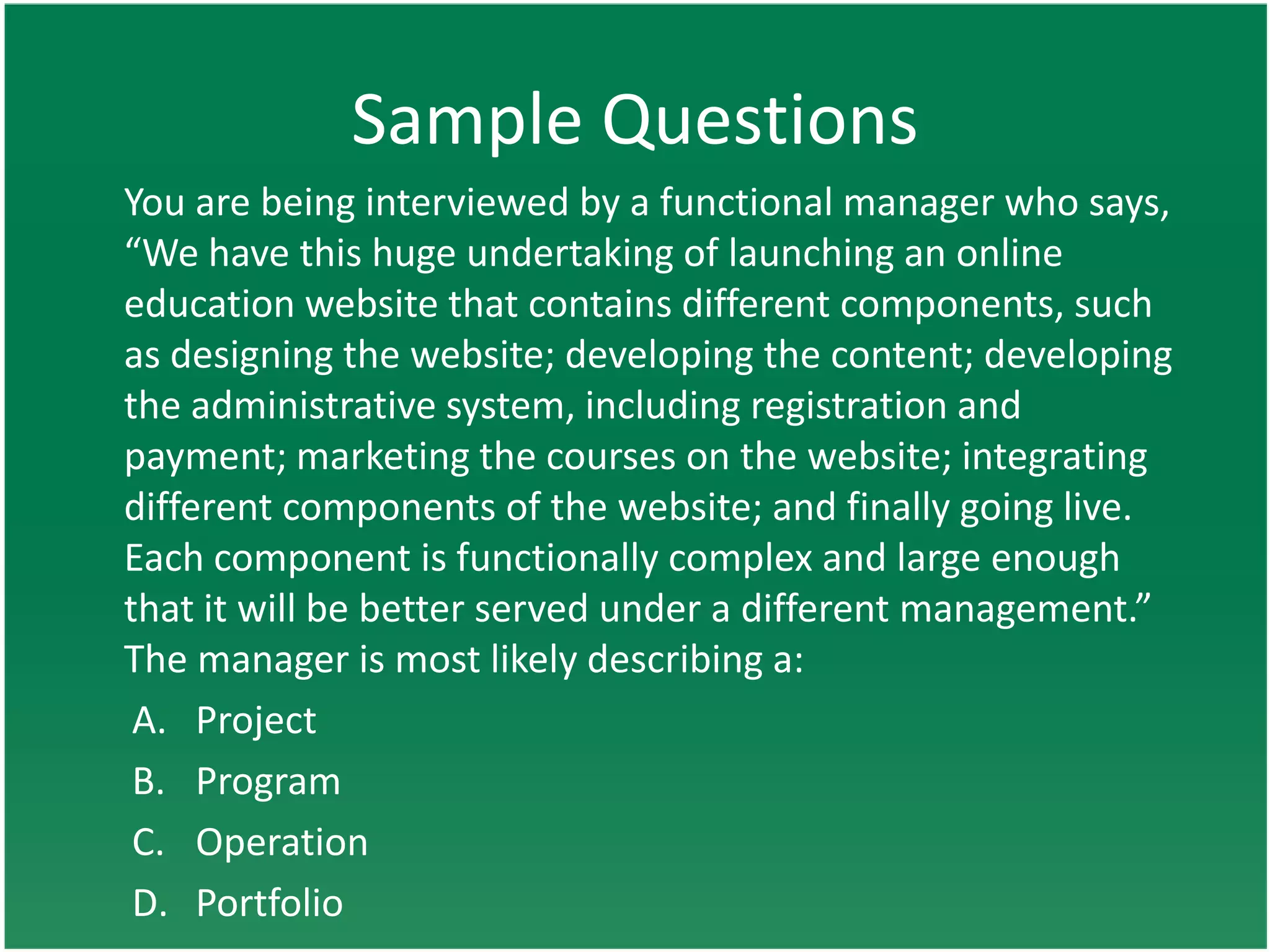 Sample Questions

You are being interviewed by a functional manager who says, “We have this huge undertaking of launching an online education website that contains different components, such as designing the website; developing the content; developing the administrative system, including registration and payment; marketing the courses on the website; integrating different components of the website; and finally going live. Each component is functionally complex and large enough that it will be better served under a different management.” The manager is most likely describing a:

A. Project
B. Program
C. Operation
D. Portfolio